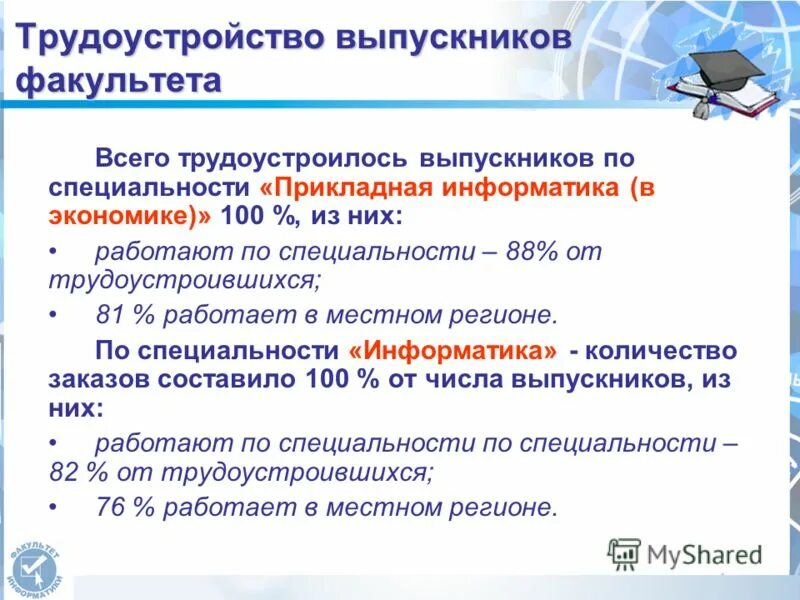 Трудоустройство выпускников факультета

Всего трудоустроилось выпускников по специальности «Прикладная информатика (в экономике)» 100 %, из них:

• работают по специальности – 88% от трудоустроившихся;

• 81 % работает в местном регионе.

По специальности «Информатика» - количество заказов составило 100 % от числа выпускников, из них:

• работают по специальности по специальности – 82 % от трудоустроившихся;

• 76 % работает в местном регионе.

ФАКУЛЬТЕТ ИНФОРМАТИКИ

MyShared